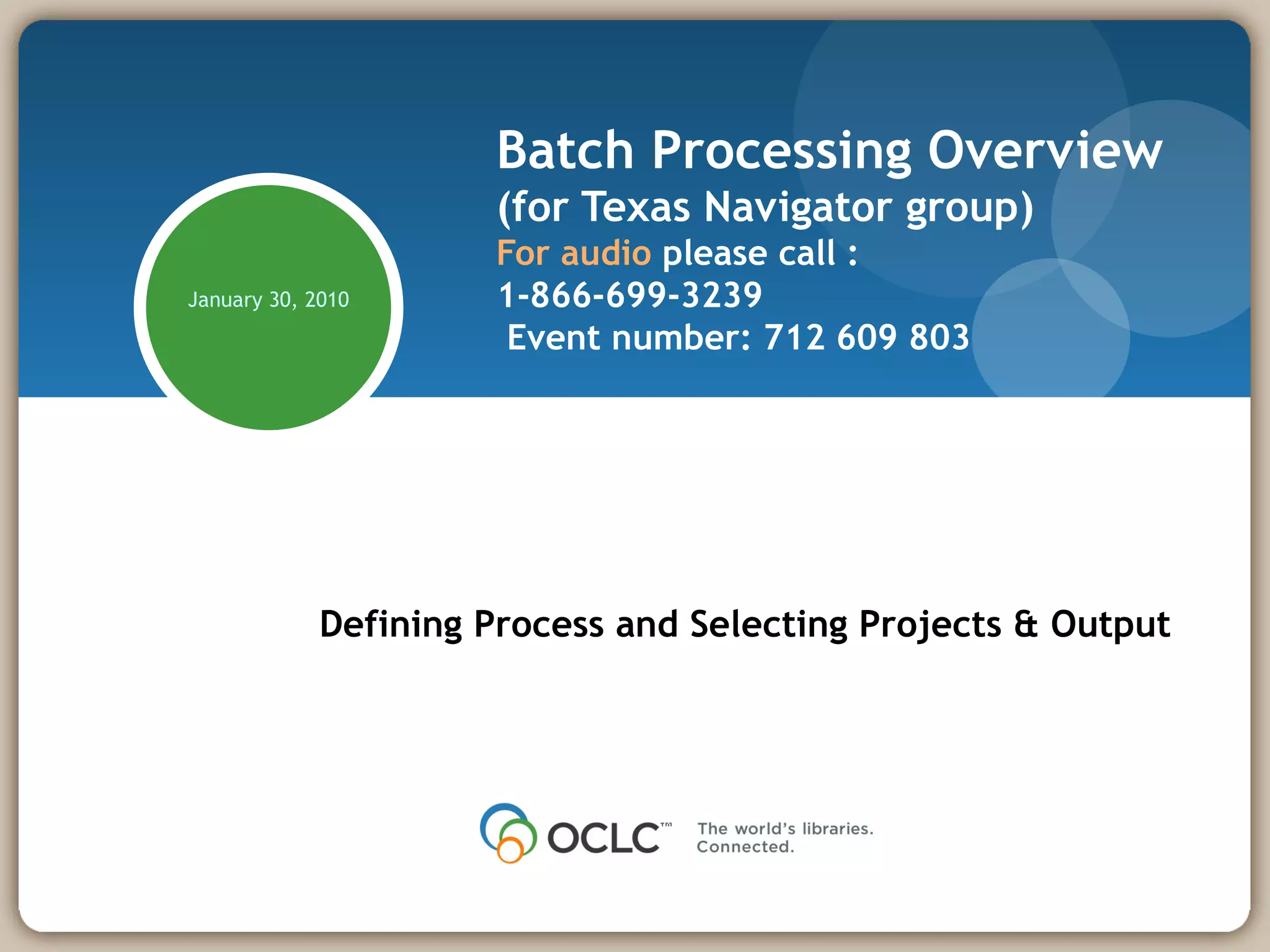 January 30, 2010

Batch Processing Overview
(for Texas Navigator group)
For audio please call :
1-866-699-3239
Event number: 712 609 803

Defining Process and Selecting Projects & Output

OCLC™ The world's libraries. Connected.